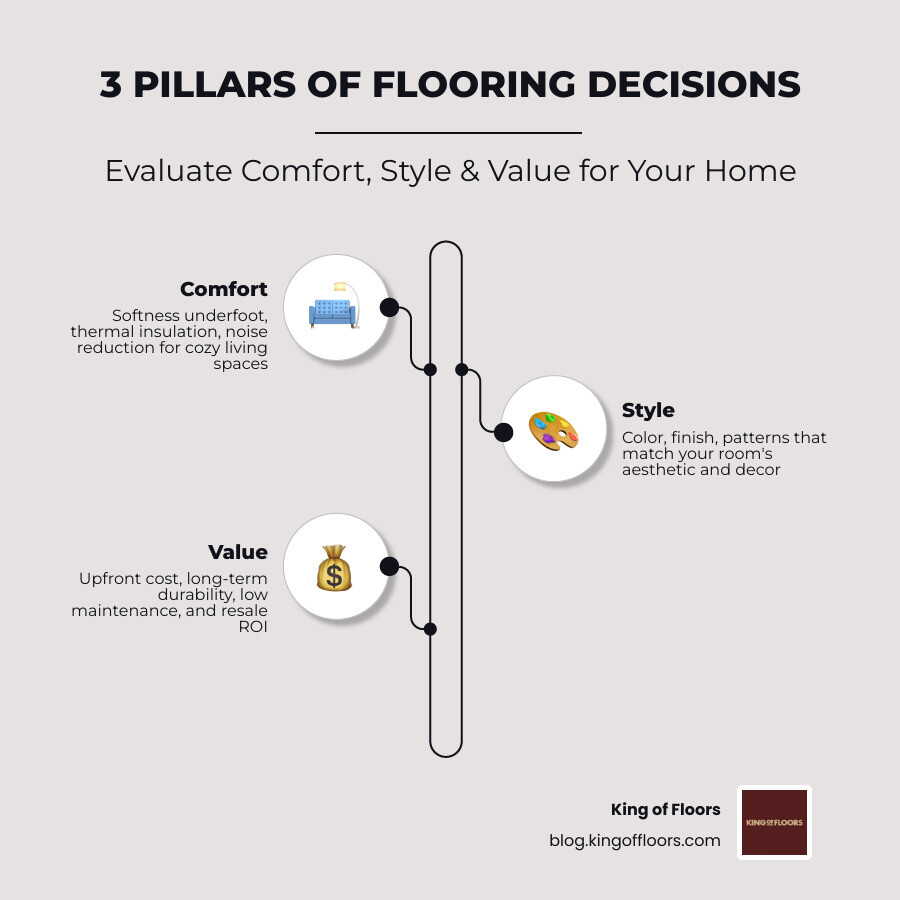 3 PILLARS OF FLOORING DECISIONS

Evaluate Comfort, Style & Value for Your Home

Comfort
Softness underfoot, thermal insulation, noise reduction for cozy living spaces

Style
Color, finish, patterns that match your room's aesthetic and decor

Value
Upfront cost, long-term durability, low maintenance, and resale ROI

King of Floors
blog.kingoffloors.com

KING OF FLOORS